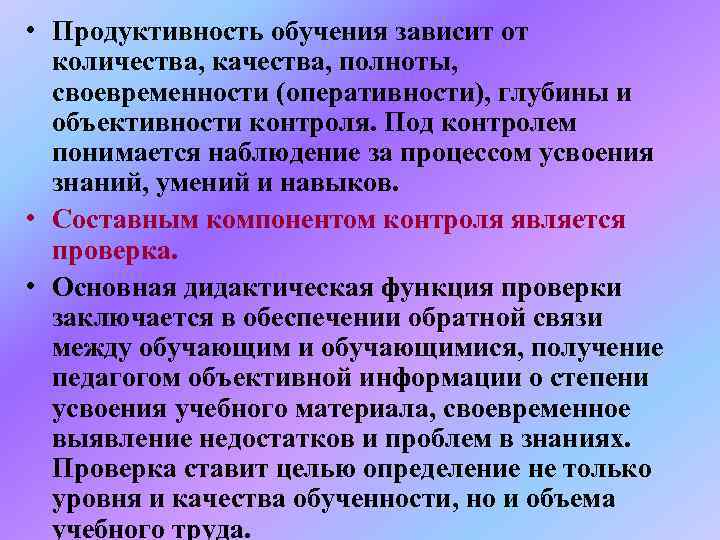 • Продуктивность обучения зависит от количества, качества, полноты, своевременности (оперативности), глубины и объективности контроля. Под контролем понимается наблюдение за процессом усвоения знаний, умений и навыков.

• Составным компонентом контроля является проверка.

• Основная дидактическая функция проверки заключается в обеспечении обратной связи между обучающим и обучающимися, получение педагогом объективной информации о степени усвоения учебного материала, своевременное выявление недостатков и проблем в знаниях. Проверка ставит целью определение не только уровня и качества обученности, но и объема учебного труда.